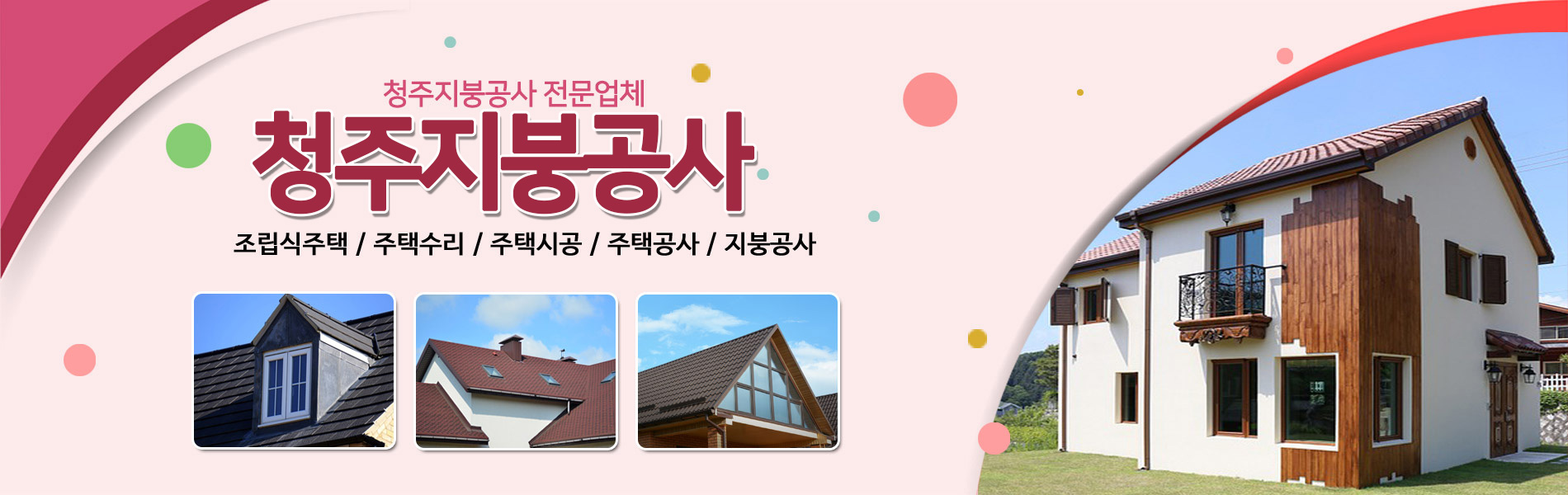 청주지붕공사 전문업체

청주지붕공사

조립식주택 / 주택수리 / 주택시공 / 주택공사 / 지붕공사